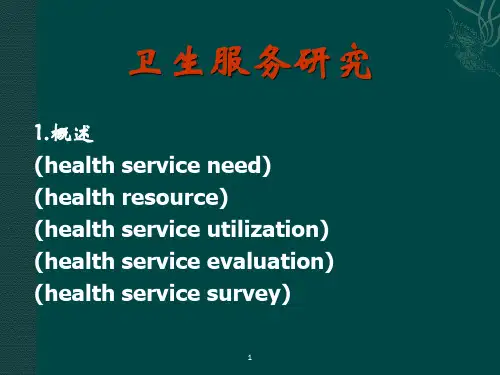 卫生服务研究

1.概述
(health service need)
(health resource)
(health service utilization)
(health service evaluation)
(health service survey)

1